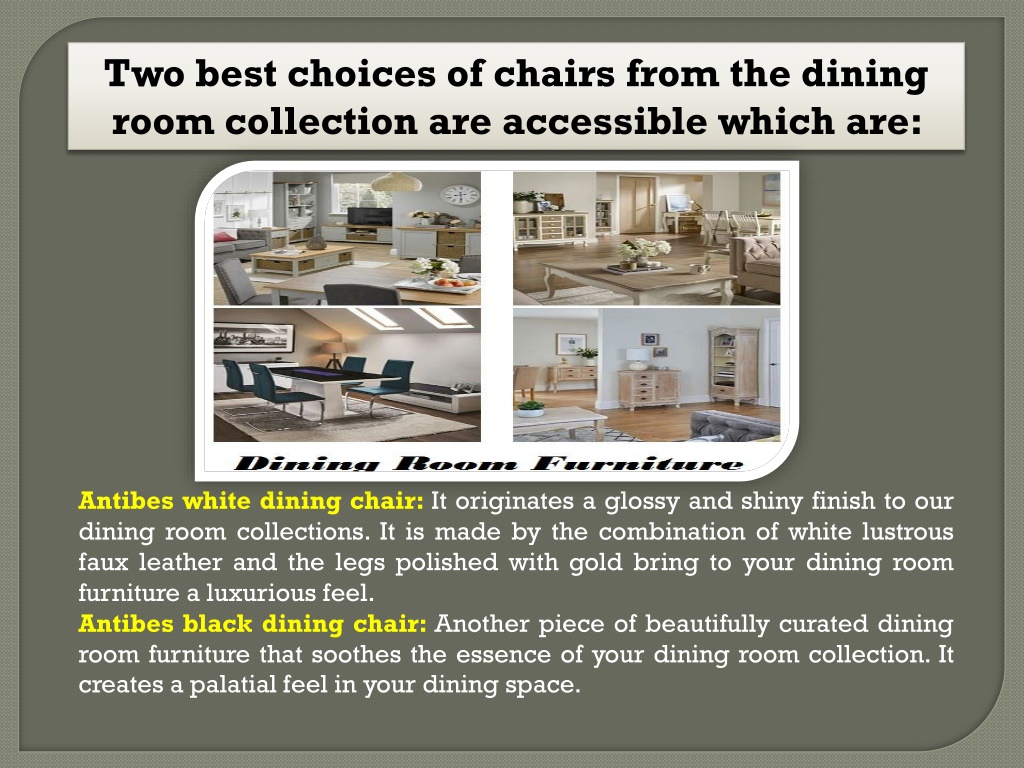 Two best choices of chairs from the dining room collection are accessible which are:

Dining Room Furniture

Antibes white dining chair: It originates a glossy and shiny finish to our dining room collections. It is made by the combination of white lustrous faux leather and the legs polished with gold bring to your dining room furniture a luxurious feel.
Antibes black dining chair: Another piece of beautifully curated dining room furniture that soothes the essence of your dining room collection. It creates a palatial feel in your dining space.